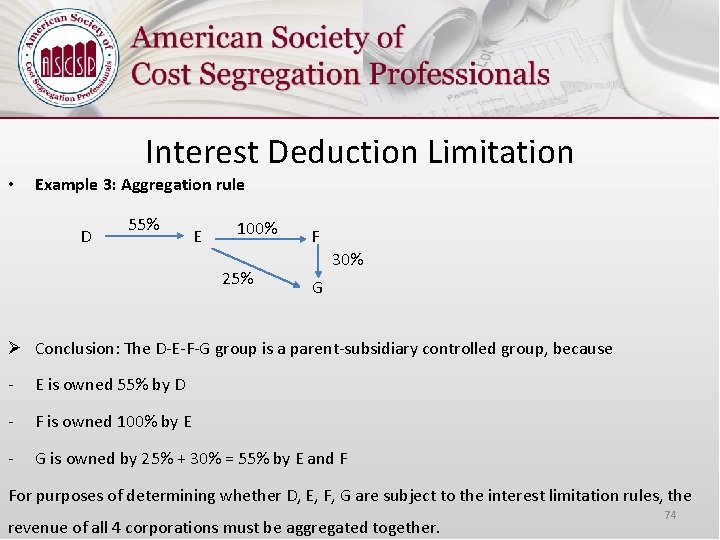 American Society of Cost Segregation Professionals

ASCSP

American Society of
Cost Segregation Professionals

Interest Deduction Limitation

• Example 3: Aggregation rule

D 55% E 100% F
30%
25%
G

➢ Conclusion: The D-E-F-G group is a parent-subsidiary controlled group, because

- E is owned 55% by D

- F is owned 100% by E

- G is owned by 25% + 30% = 55% by E and F

For purposes of determining whether D, E, F, G are subject to the interest limitation rules, the revenue of all 4 corporations must be aggregated together.

74